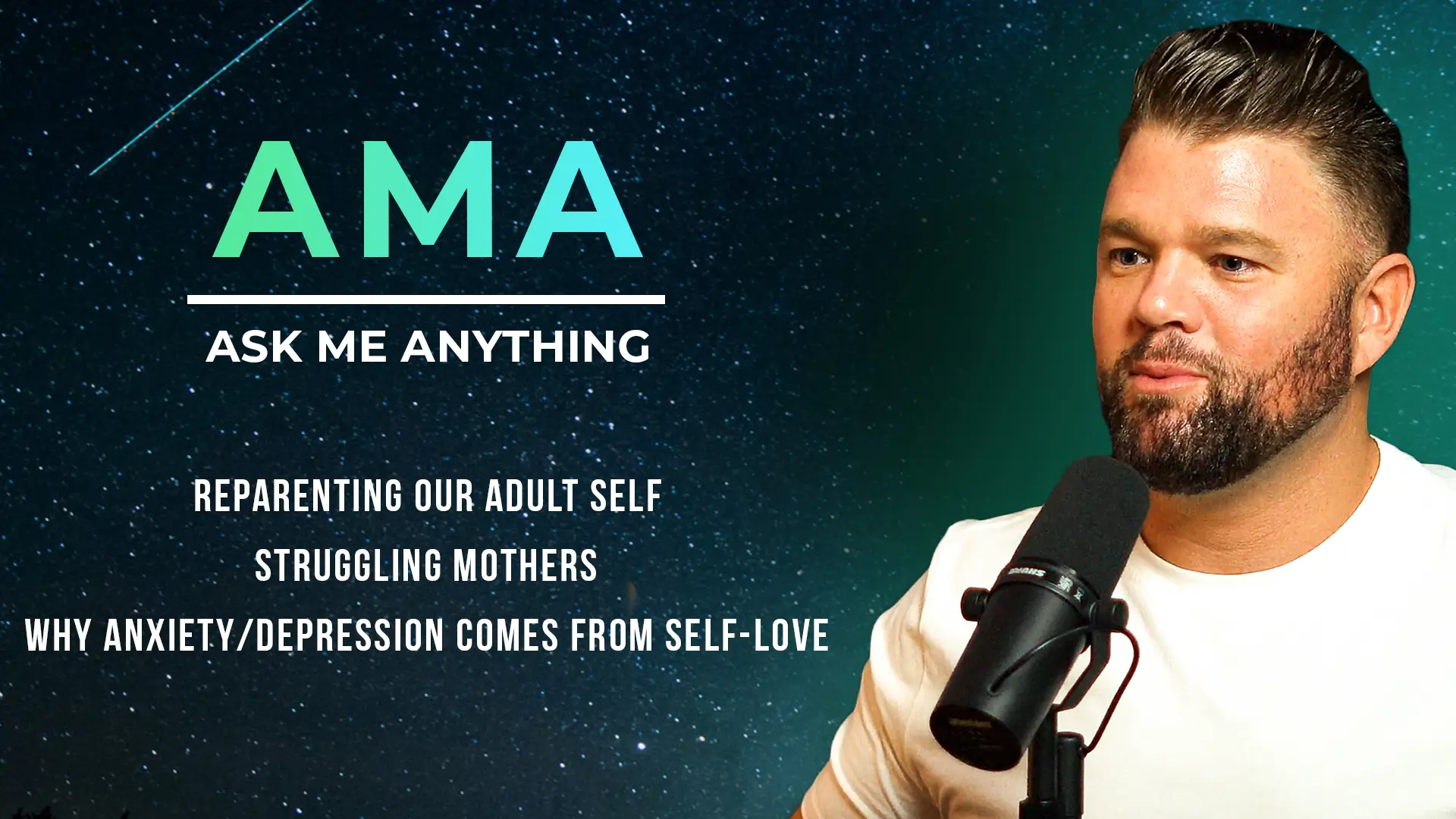 AMA

ASK ME ANYTHING

REPARENTING OUR ADULT SELF

STRUGGLING MOTHERS

WHY ANXIETY/DEPRESSION COMES FROM SELF-LOVE

SHURE